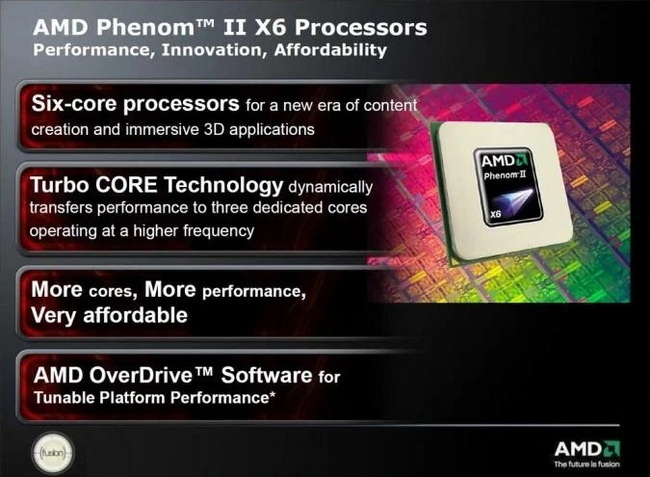 AMD Phenom™ II X6 Processors
Performance, Innovation, Affordability

Six-core processors for a new era of content creation and immersive 3D applications

Turbo CORE Technology dynamically transfers performance to three dedicated cores operating at a higher frequency

More cores, More performance, Very affordable

AMD OverDrive™ Software for Tunable Platform Performance*

AMD
Phenom II
X6

fusion

AMD
The future is fusion